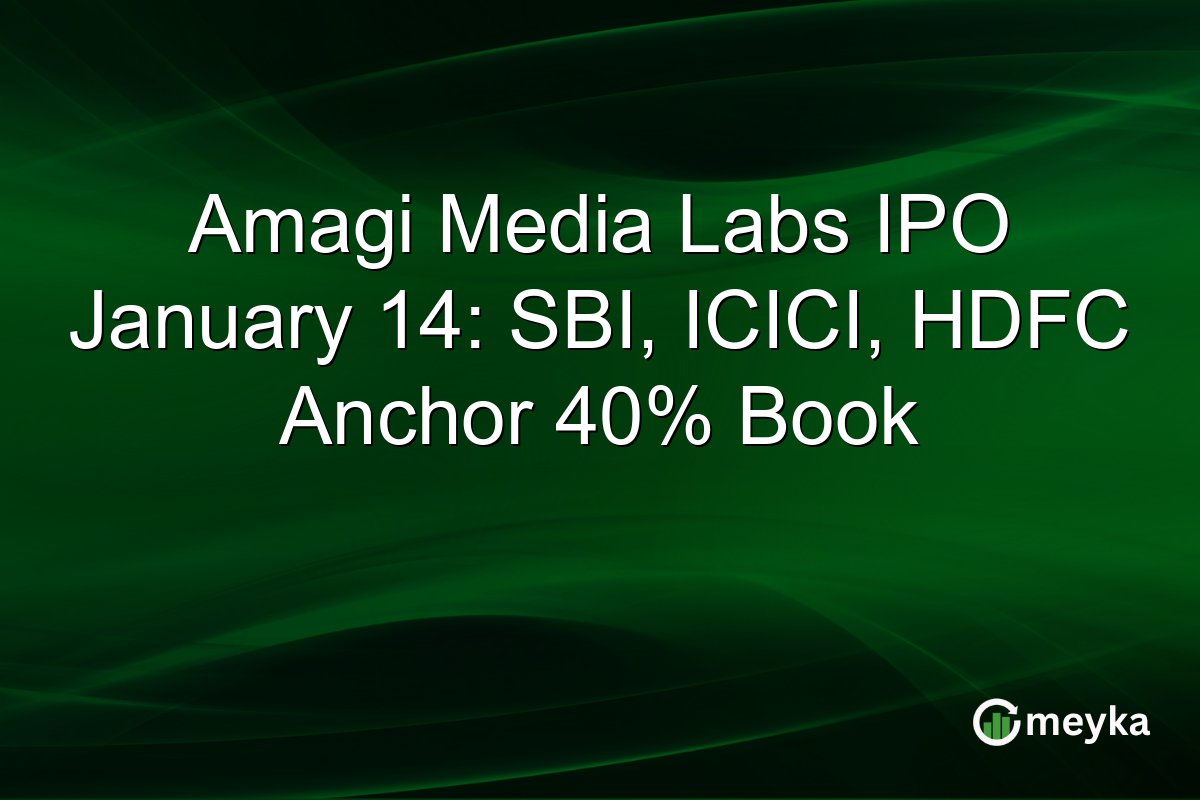 Amagi Media Labs IPO January 14: SBI, ICICI, HDFC Anchor 40% Book

meyka